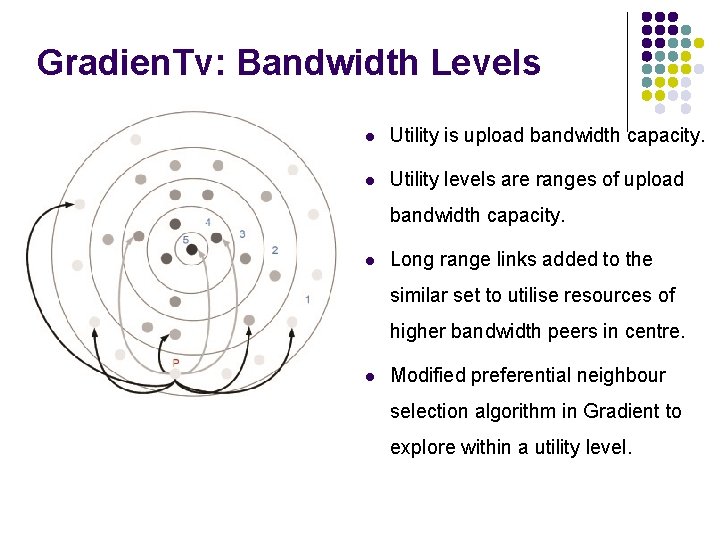 GradienTv: Bandwidth Levels

5
4
3
2
1
P

- Utility is upload bandwidth capacity.
- Utility levels are ranges of upload bandwidth capacity.
- Long range links added to the similar set to utilise resources of higher bandwidth peers in centre.
- Modified preferential neighbour selection algorithm in Gradient to explore within a utility level.